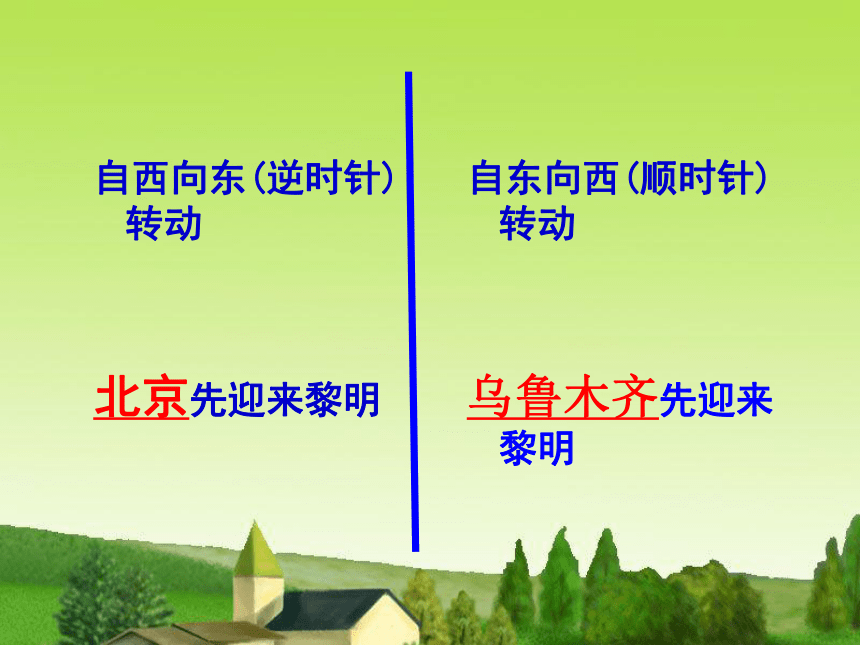 自西向东（逆时针）转动

北京先迎来黎明

自东向西（顺时针）转动

乌鲁木齐先迎来黎明